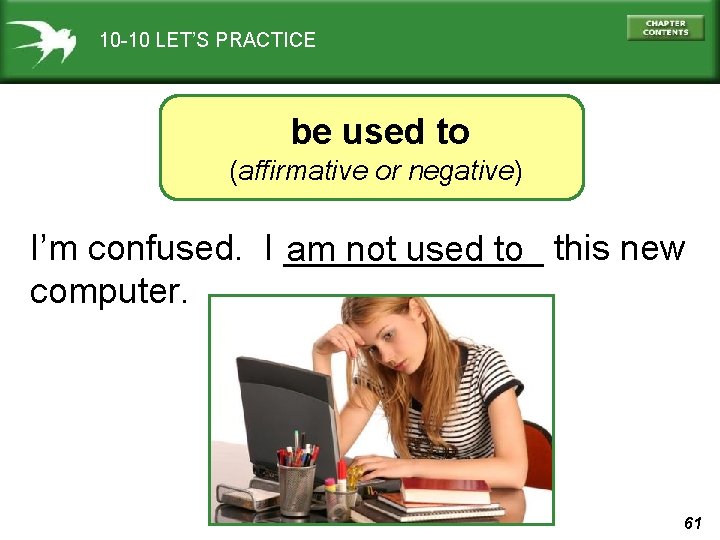 10-10 LET'S PRACTICE

CHAPTER CONTENTS

be used to
(affirmative or negative)

I'm confused. I am not used to this new computer.

61